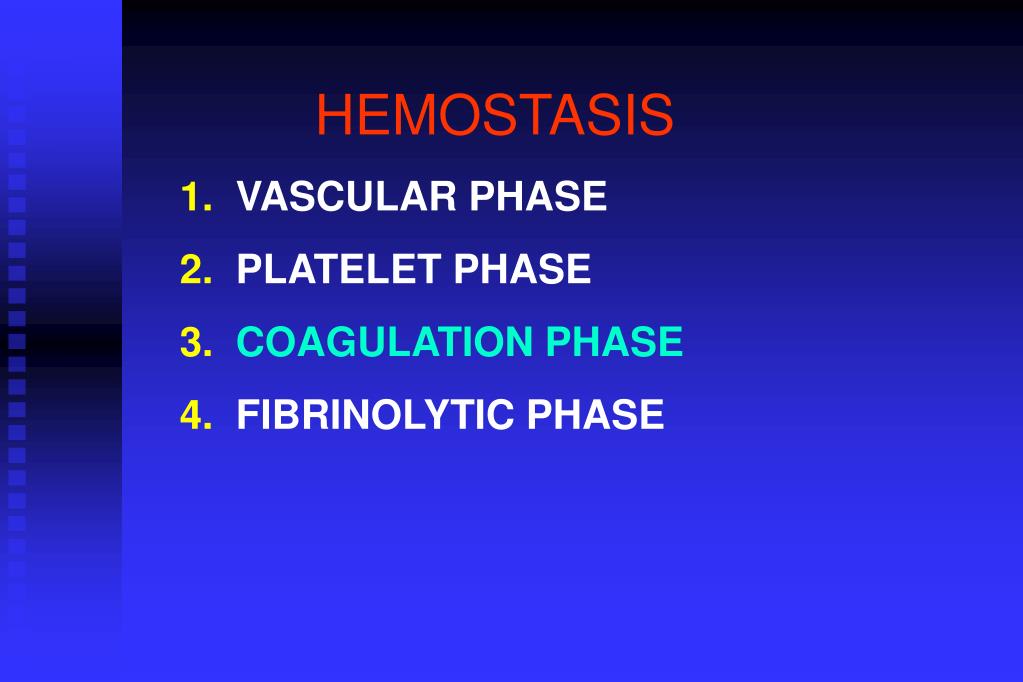 HEMOSTASIS

1. VASCULAR PHASE
2. PLATELET PHASE
3. COAGULATION PHASE
4. FIBRINOLYTIC PHASE